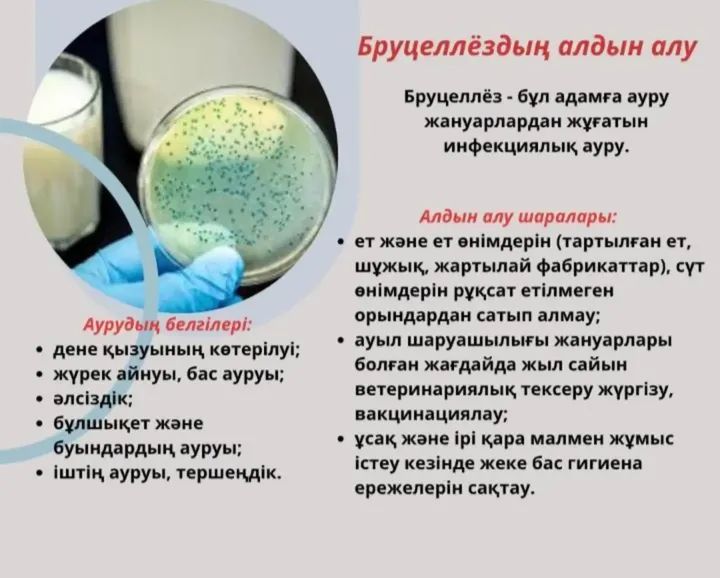 Бруцеллёздың алдын алу

Бруцеллёз - бұл адамға ауру жануарлардан жұғатын инфекциялық ауру.

Алдын алу шаралары:
• ет және ет өнімдерін (тартылған ет, шұжық, жартылай фабрикаттар), сүт өнімдерін рұқсат етілмеген орындардан сатып алмау;
• ауыл шаруашылығы жануарлары болған жағдайда жыл сайын ветеринариялық тексеру жүргізу, вакцинациялау;
• ұсақ және ірі қара малмен жұмыс істеу кезінде жеке бас гигиена ережелерін сақтау.

Аурудың белгілері:
• дене қызуының көтерілуі;
• жүрек айнуы, бас ауруы;
• әлсіздік;
• бұлшықет және буындардың ауруы;
• іштің ауруы, тершеңдік.